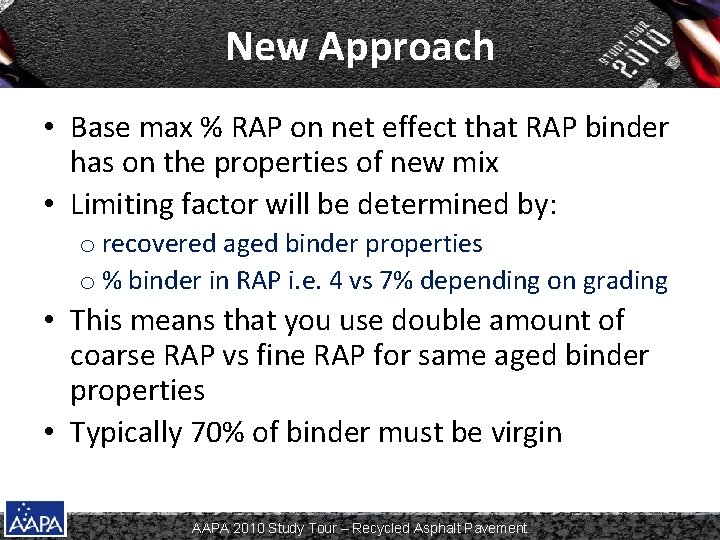 New Approach

STUDY TOUR 2010

• Base max % RAP on net effect that RAP binder has on the properties of new mix

• Limiting factor will be determined by:
  o recovered aged binder properties
  o % binder in RAP i.e. 4 vs 7% depending on grading

• This means that you use double amount of coarse RAP vs fine RAP for same aged binder properties

• Typically 70% of binder must be virgin

AAPA

AAPA 2010 Study Tour – Recycled Asphalt Pavement